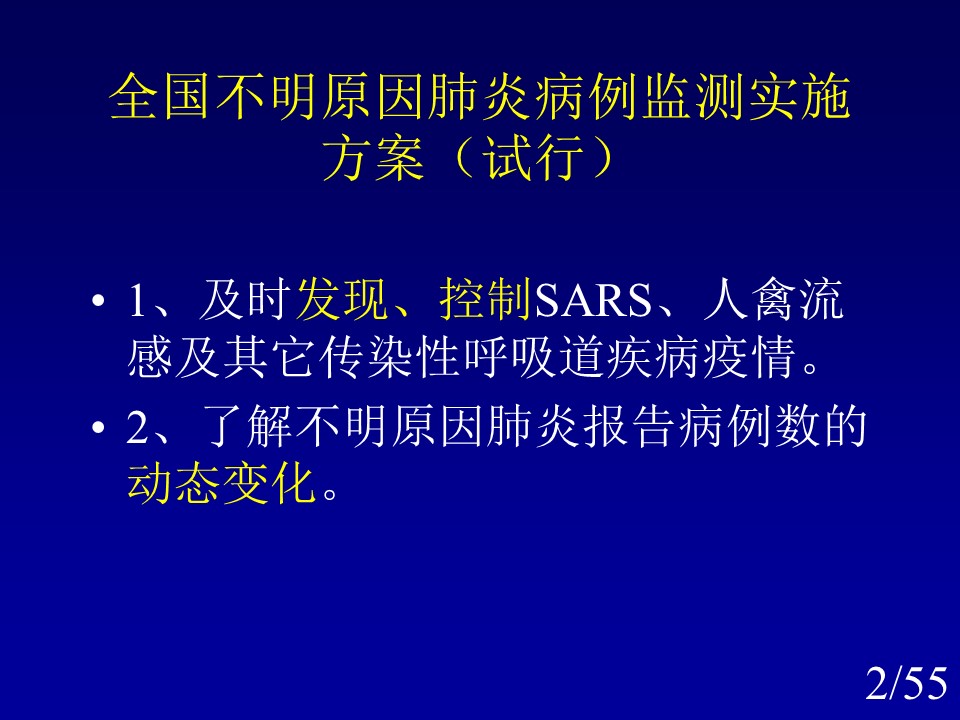 全国不明原因肺炎病例监测实施方案（试行）

• 1、及时发现、控制SARS、人禽流感及其它传染性呼吸道疾病疫情。
• 2、了解不明原因肺炎报告病例数的动态变化。

2/55